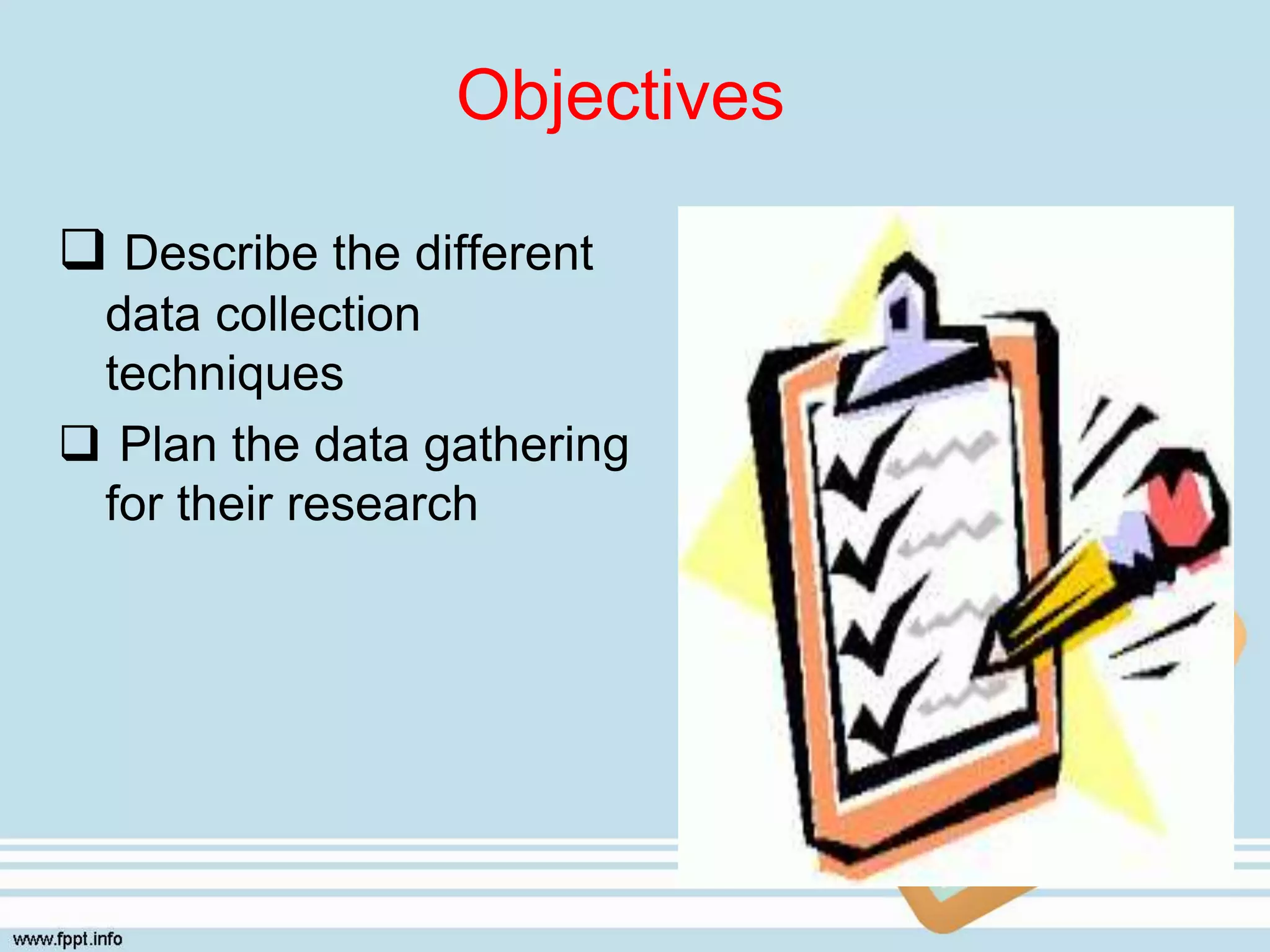 Objectives

❑ Describe the different data collection techniques

❑ Plan the data gathering for their research

www.fppt.info